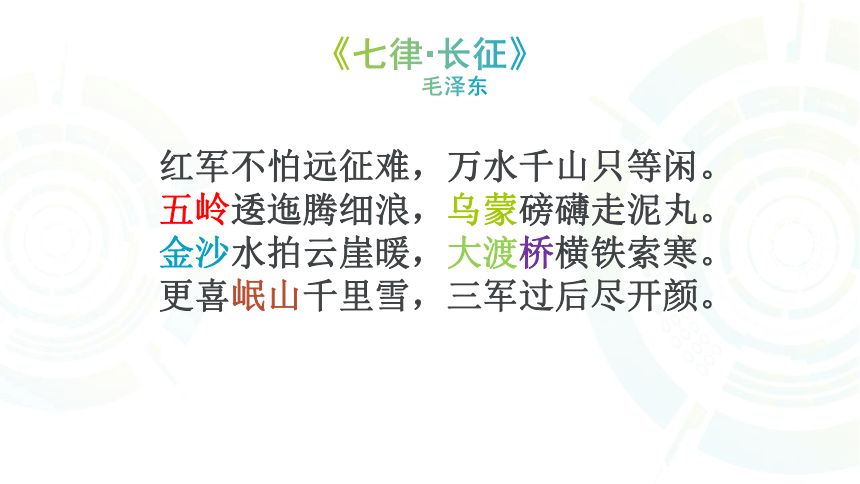 《七律·长征》
毛泽东

红军不怕远征难，万水千山只等闲。
五岭逶迤腾细浪，乌蒙磅礴走泥丸。
金沙水拍云崖暖，大渡桥横铁索寒。
更喜岷山千里雪，三军过后尽开颜。